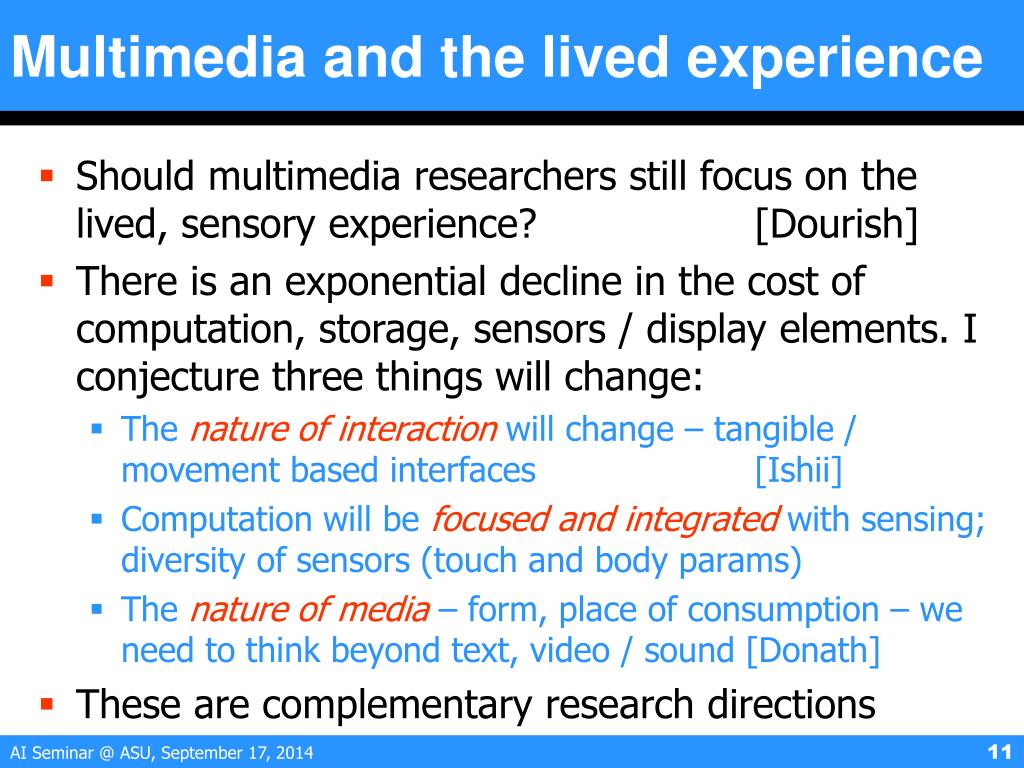 Multimedia and the lived experience

▪ Should multimedia researchers still focus on the lived, sensory experience? [Dourish]

▪ There is an exponential decline in the cost of computation, storage, sensors / display elements. I conjecture three things will change:

▪ The nature of interaction will change – tangible / movement based interfaces [Ishii]

▪ Computation will be focused and integrated with sensing; diversity of sensors (touch and body params)

▪ The nature of media – form, place of consumption – we need to think beyond text, video / sound [Donath]

▪ These are complementary research directions

AI Seminar @ ASU, September 17, 2014

11